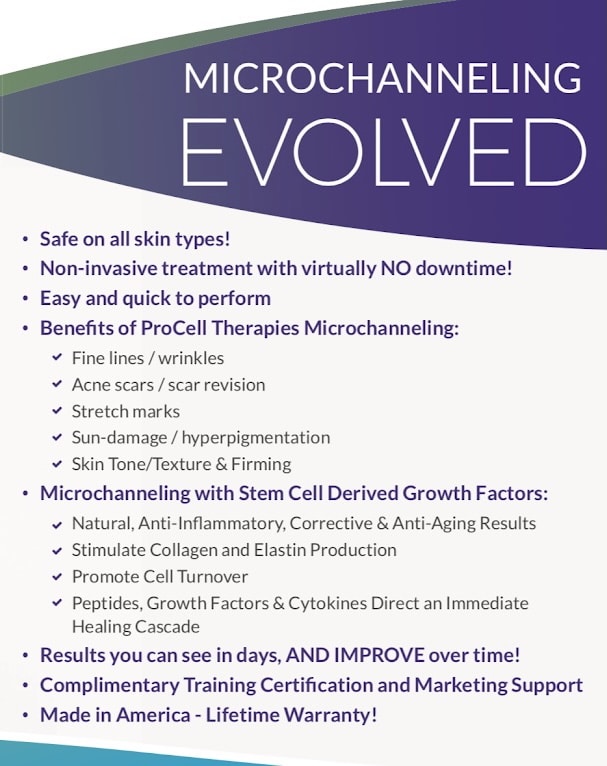 MICROCHANNELING
EVOLVED

• Safe on all skin types!
• Non-invasive treatment with virtually NO downtime!
• Easy and quick to perform
• Benefits of ProCell Therapies Microchanneling:
✓ Fine lines / wrinkles
✓ Acne scars / scar revision
✓ Stretch marks
✓ Sun-damage / hyperpigmentation
✓ Skin Tone/Texture & Firming
• Microchanneling with Stem Cell Derived Growth Factors:
✓ Natural, Anti-Inflammatory, Corrective & Anti-Aging Results
✓ Stimulate Collagen and Elastin Production
✓ Promote Cell Turnover
✓ Peptides, Growth Factors & Cytokines Direct an Immediate Healing Cascade
• Results you can see in days, AND IMPROVE over time!
• Complimentary Training Certification and Marketing Support
• Made in America - Lifetime Warranty!